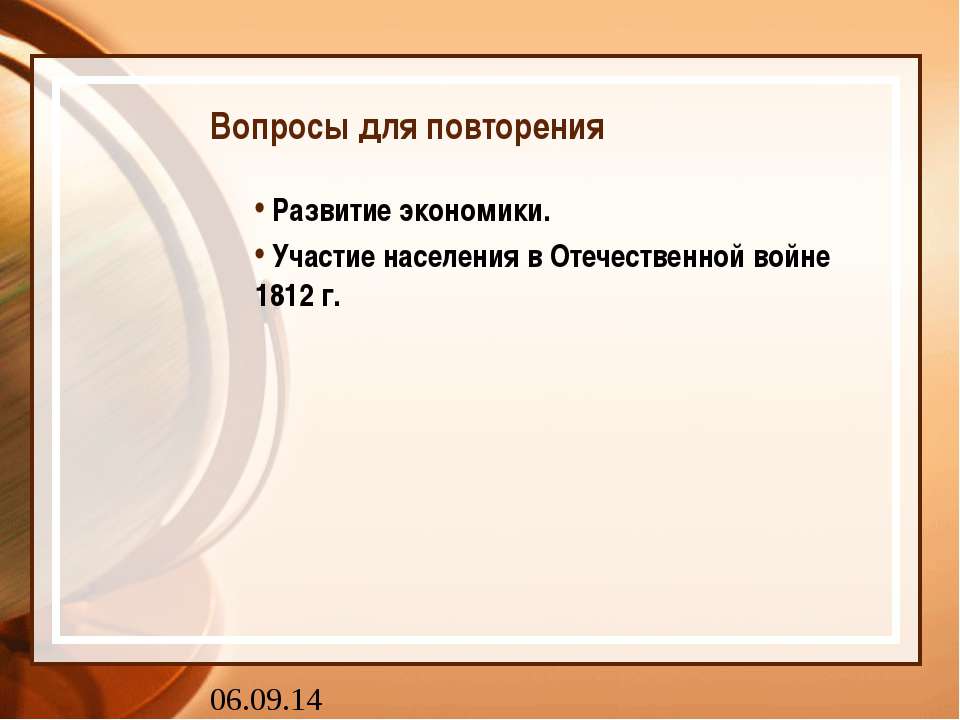 Вопросы для повторения

• Развитие экономики.

• Участие населения в Отечественной войне 1812 г.

06.09.14